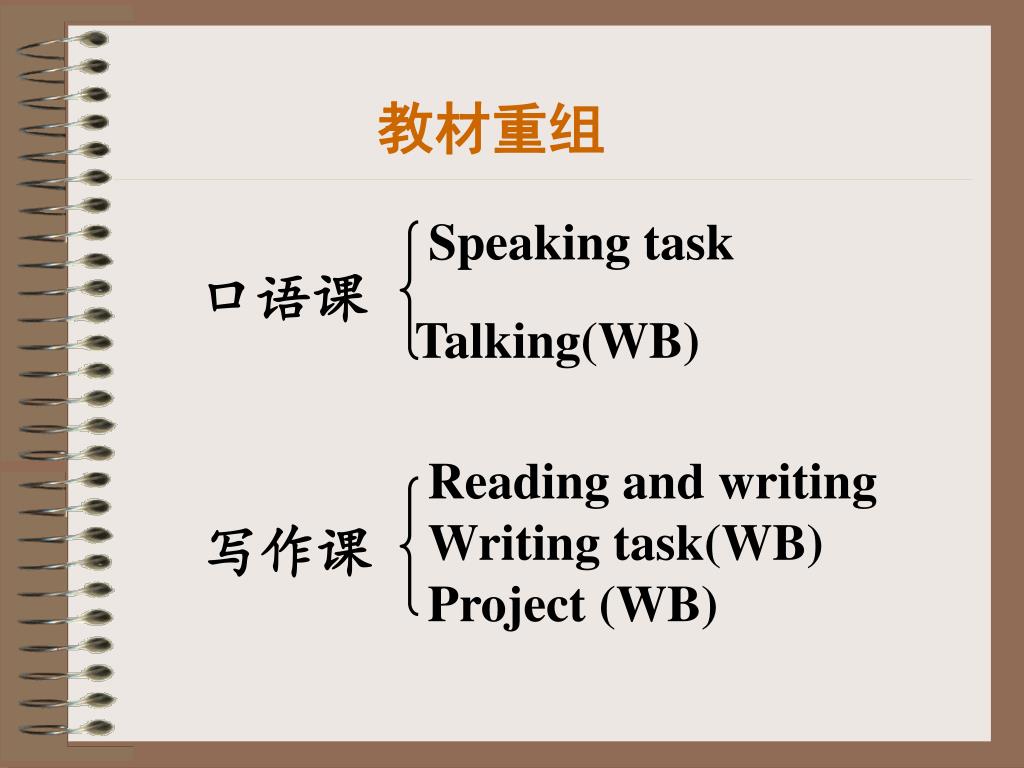 教材重组

口语课
Speaking task
Talking(WB)

写作课
Reading and writing
Writing task(WB)
Project (WB)